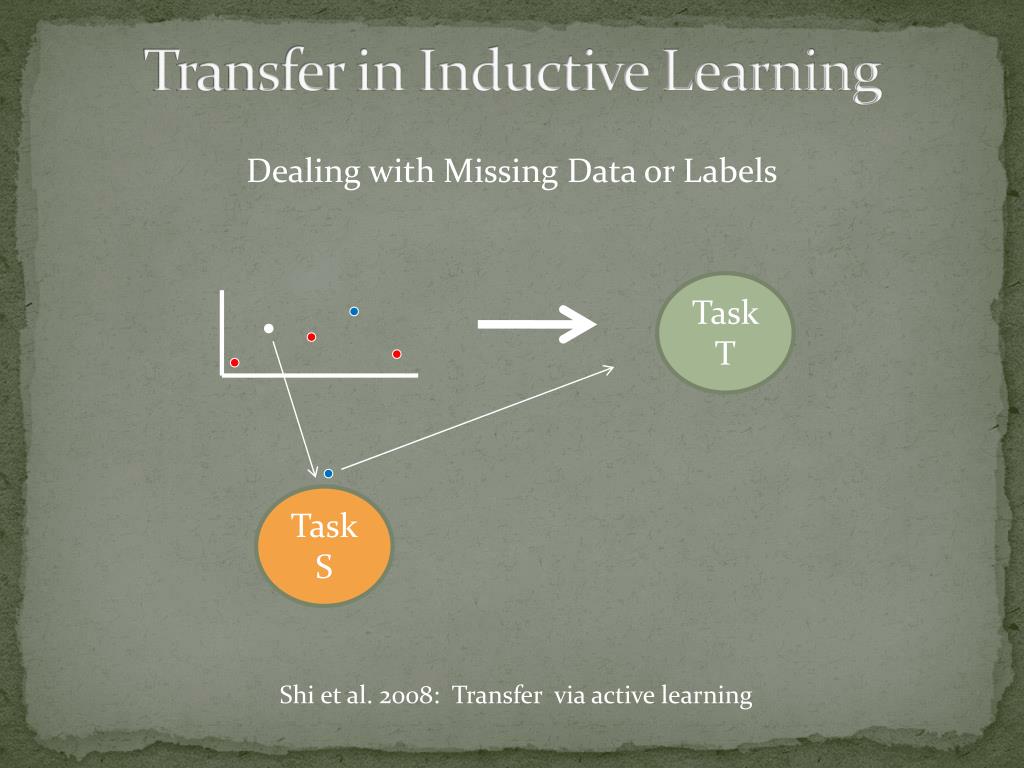 Transfer in Inductive Learning

Dealing with Missing Data or Labels

Task T

Task S

Shi et al. 2008: Transfer via active learning